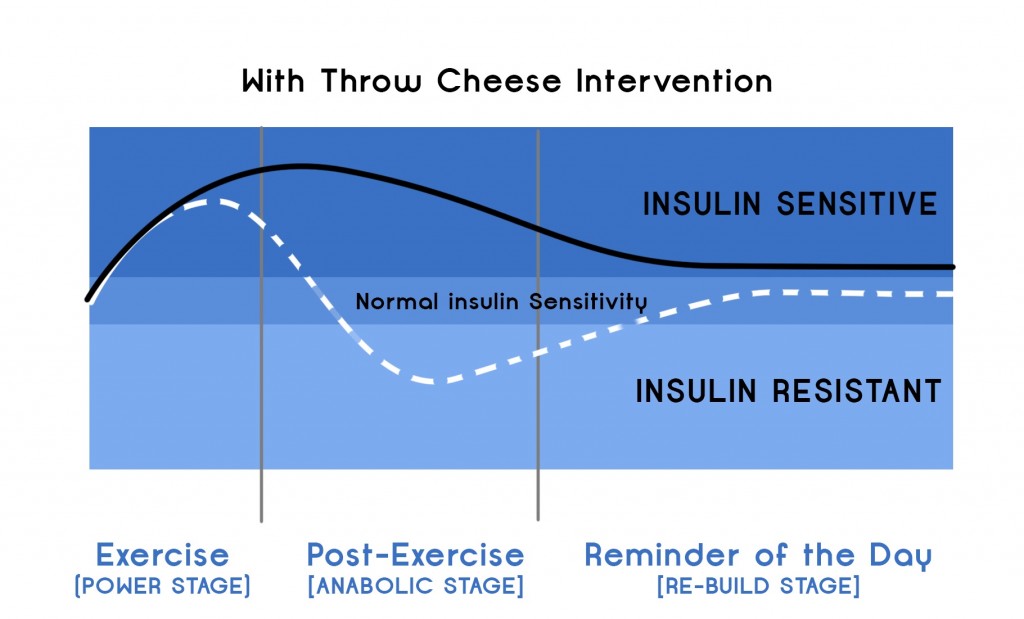 With Throw Cheese Intervention

INSULIN SENSITIVE

Normal insulin Sensitivity

INSULIN RESISTANT

Exercise
[POWER STAGE]

Post-Exercise
[ANABOLIC STAGE]

Reminder of the Day
[RE-BUILD STAGE]